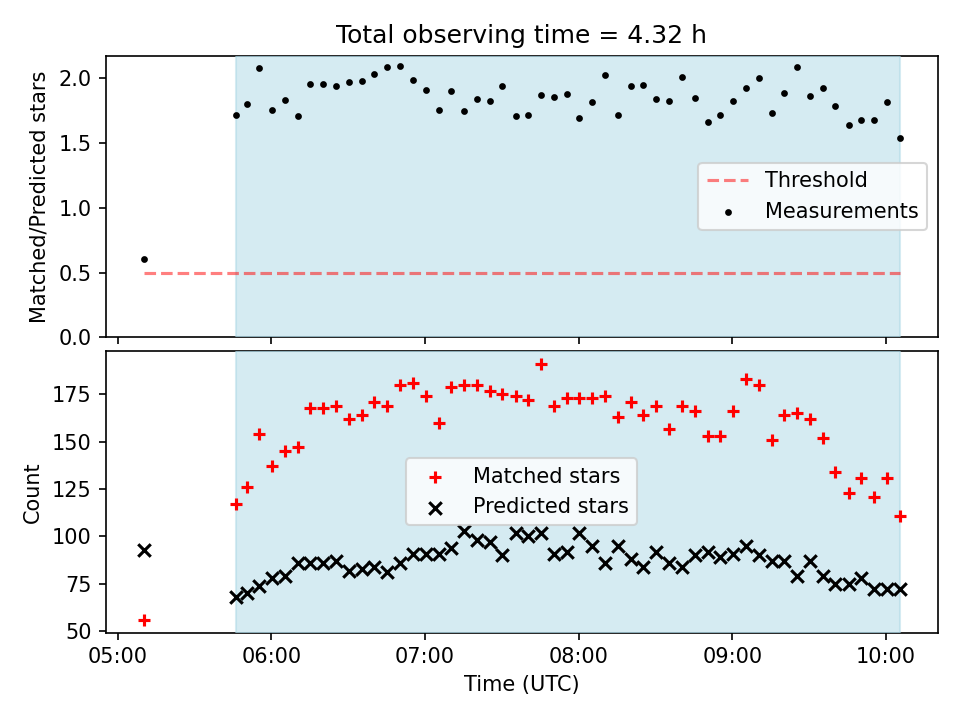 Total observing time = 4.32 h

Matched/Predicted stars

2.0
1.5
1.0
0.5
0.0

Threshold
Measurements

Count

175
150
125
100
75
50

Matched stars
Predicted stars

05:00 06:00 07:00 08:00 09:00 10:00

Time (UTC)